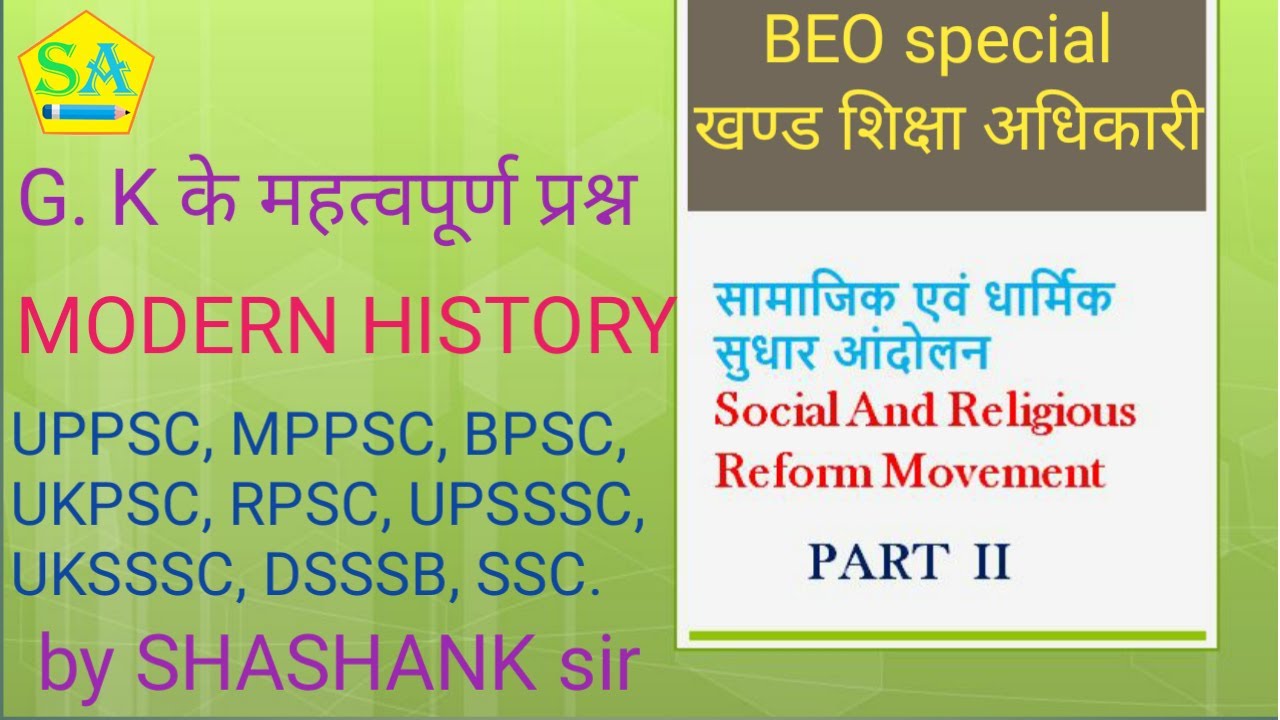 SA

G. K के महत्वपूर्ण प्रश्न

MODERN HISTORY

UPPSC, MPPSC, BPSC, UKPSC, RPSC, UPSSSC, UKSSSC, DSSSB, SSC.

by SHASHANK sir

BEO special
खण्ड शिक्षा अधिकारी

सामाजिक एवं धार्मिक सुधार आंदोलन
Social And Religious Reform Movement

PART II